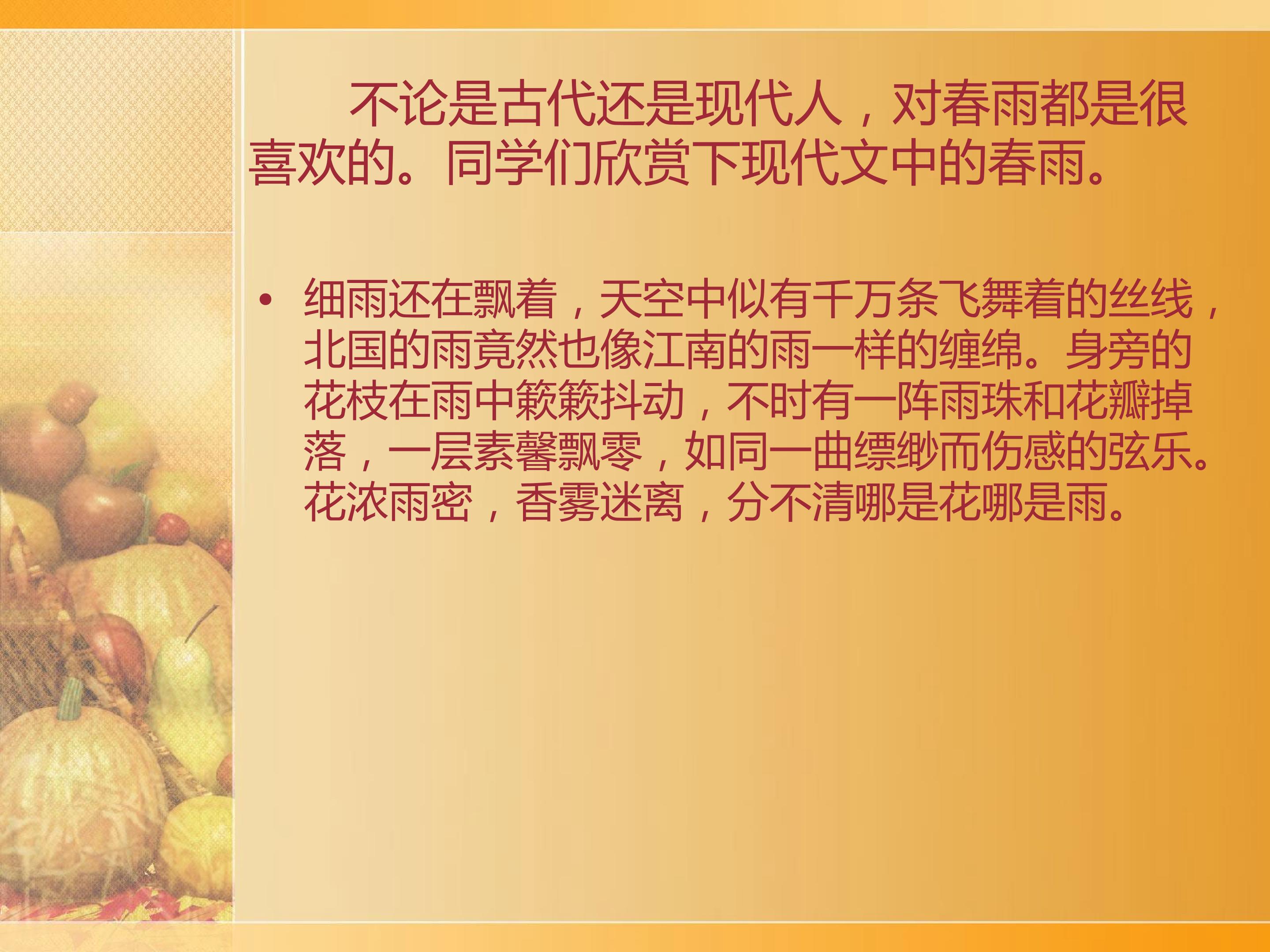 不论是古代还是现代人，对春雨都是很喜欢的。同学们欣赏下现代文中的春雨。

• 细雨还在飘着，天空中似有千万条飞舞着的丝线，北国的雨竟然也像江南的雨一样的缠绵。身旁的花枝在雨中簌簌抖动，不时有一阵雨珠和花瓣掉落，一层素馨飘零，如同一曲缥缈而伤感的弦乐。花浓雨密，香雾迷离，分不清哪是花哪是雨。